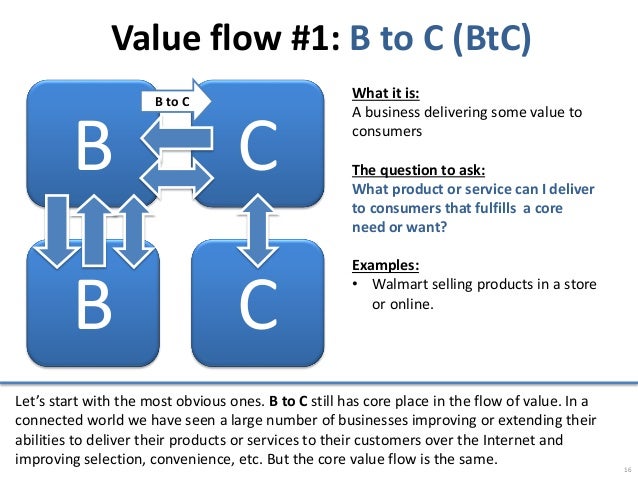 Value flow #1: B to C (BtC)

B to C

B

C

B

C

What it is:
A business delivering some value to consumers

The question to ask:
What product or service can I deliver to consumers that fulfills a core need or want?

Examples:
• Walmart selling products in a store or online.

Let's start with the most obvious ones. B to C still has core place in the flow of value. In a connected world we have seen a large number of businesses improving or extending their abilities to deliver their products or services to their customers over the Internet and improving selection, convenience, etc. But the core value flow is the same.

16